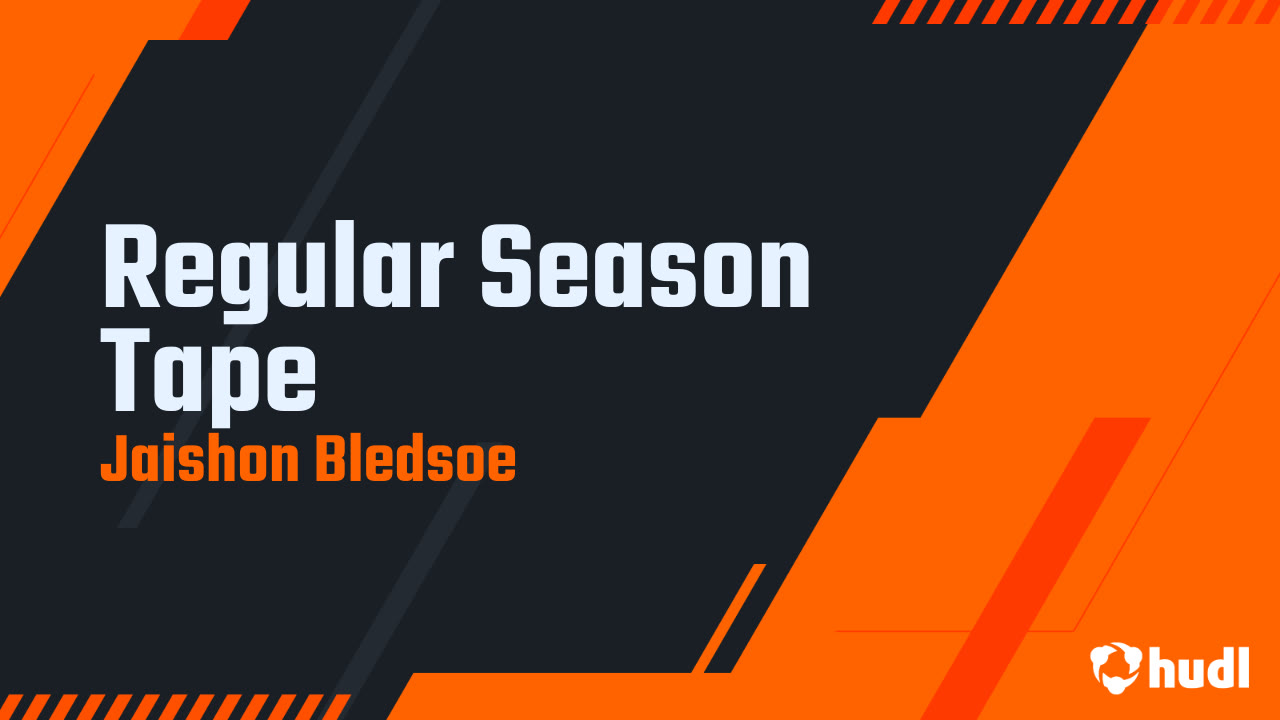 Regular Season Tape
Jaishon Bledsoe

hudl